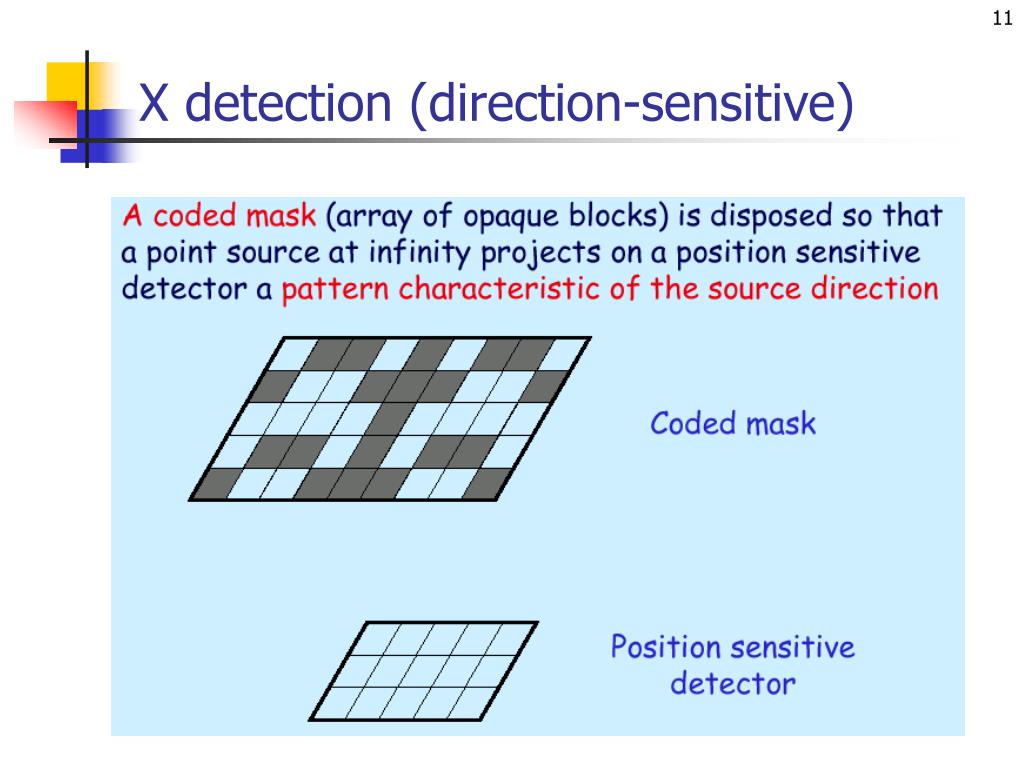 11

X detection (direction-sensitive)

A coded mask (array of opaque blocks) is disposed so that a point source at infinity projects on a position sensitive detector a pattern characteristic of the source direction

Coded mask

Position sensitive detector